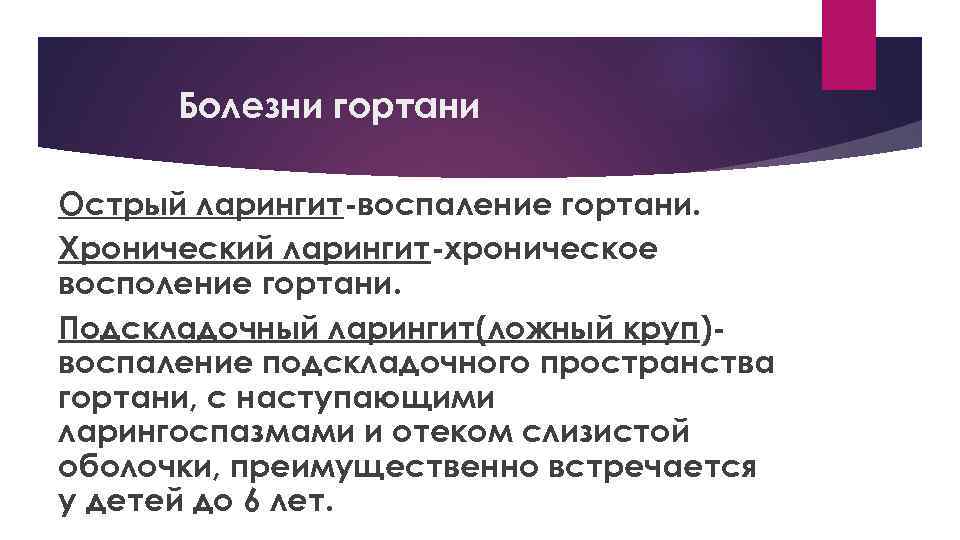 Болезни гортани

Острый ларингит-воспаление гортани.

Хронический ларингит-хроническое восполение гортани.

Подскладочный ларингит(ложный круп)-воспаление подскладочного пространства гортани, с наступающими ларингоспазмами и отеком слизистой оболочки, преимущественно встречается у детей до 6 лет.